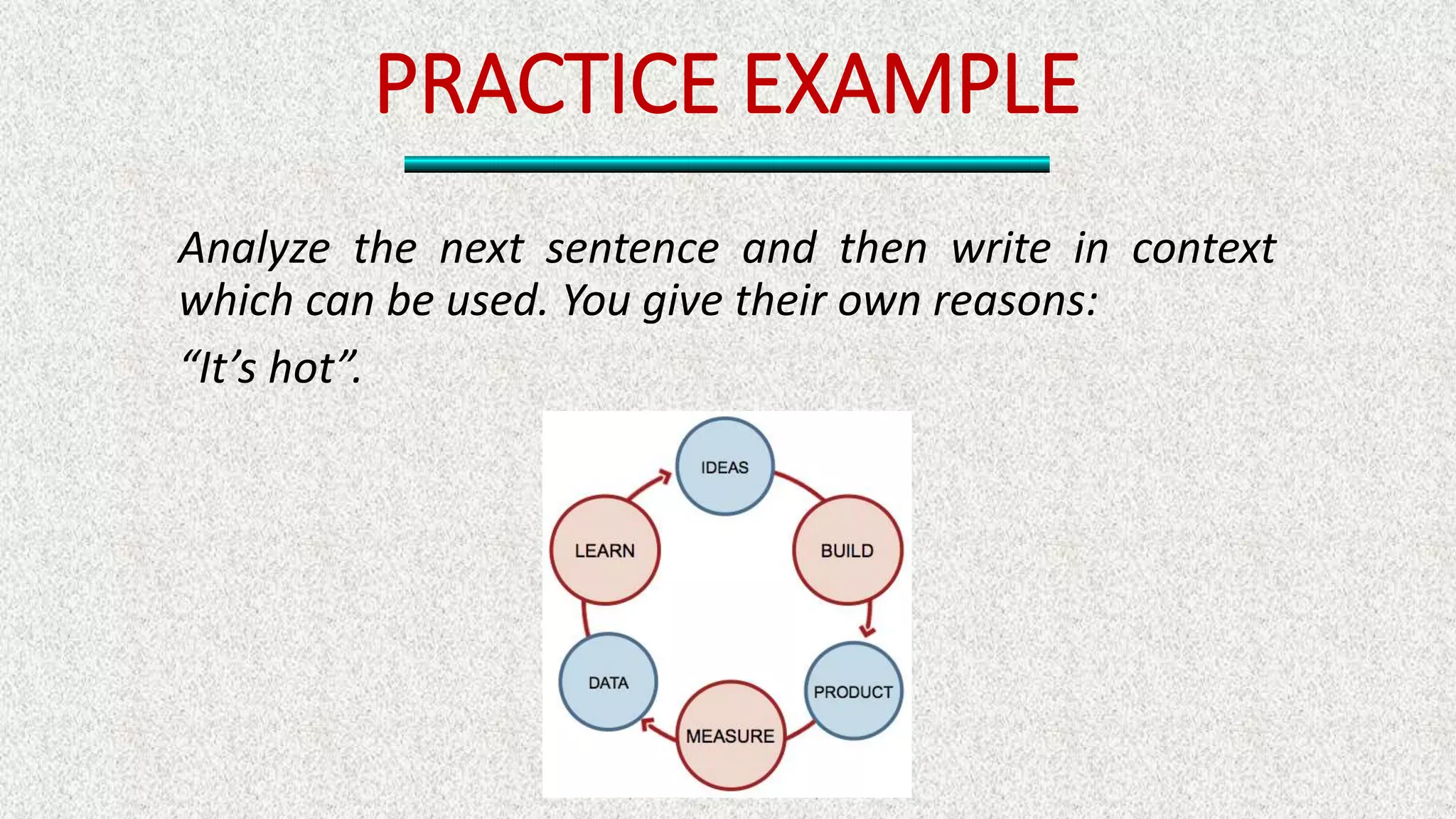 PRACTICE EXAMPLE

Analyze the next sentence and then write in context which can be used. You give their own reasons:

“It’s hot”.

IDEAS
BUILD
PRODUCT
MEASURE
DATA
LEARN